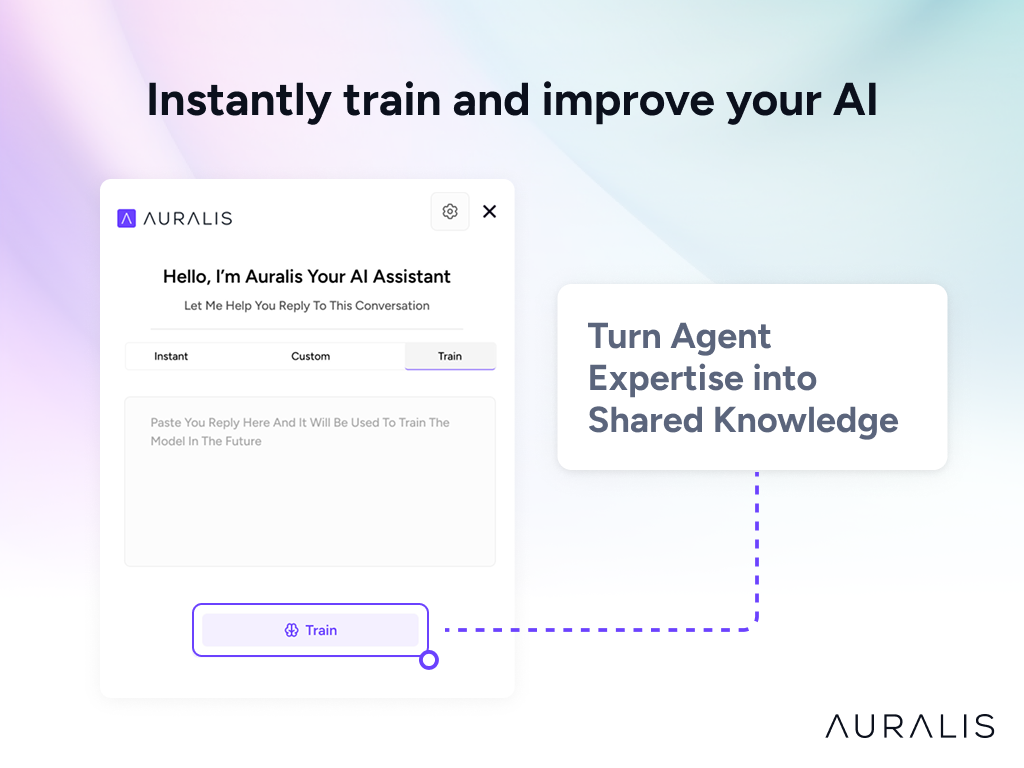 Instantly train and improve your AI

AURALIS

Hello, I'm Auralis Your AI Assistant

Let Me Help You Reply To This Conversation

Instant Custom Train

Paste You Reply Here And It Will Be Used To Train The Model In The Future

Train

Turn Agent Expertise into Shared Knowledge

AURALIS